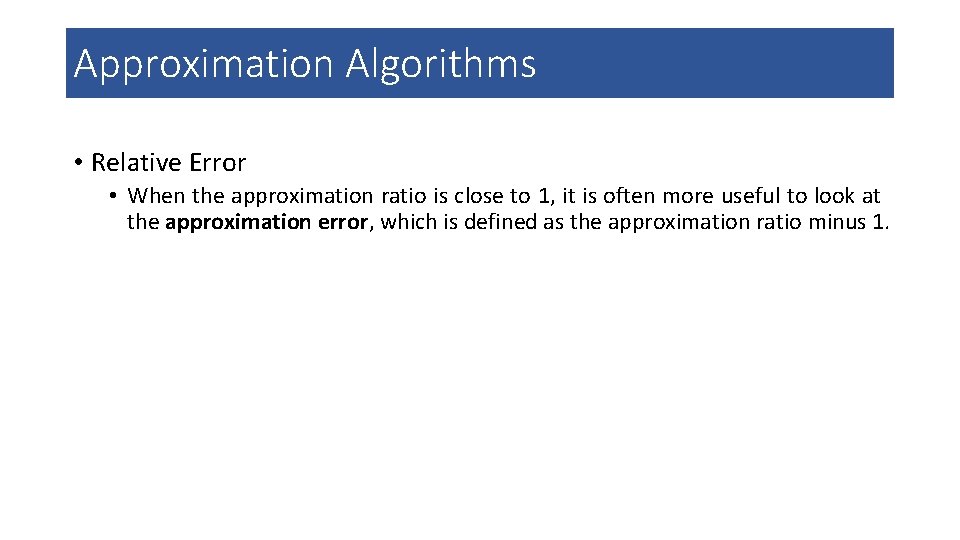 Approximation Algorithms

• Relative Error
• When the approximation ratio is close to 1, it is often more useful to look at the approximation error, which is defined as the approximation ratio minus 1.